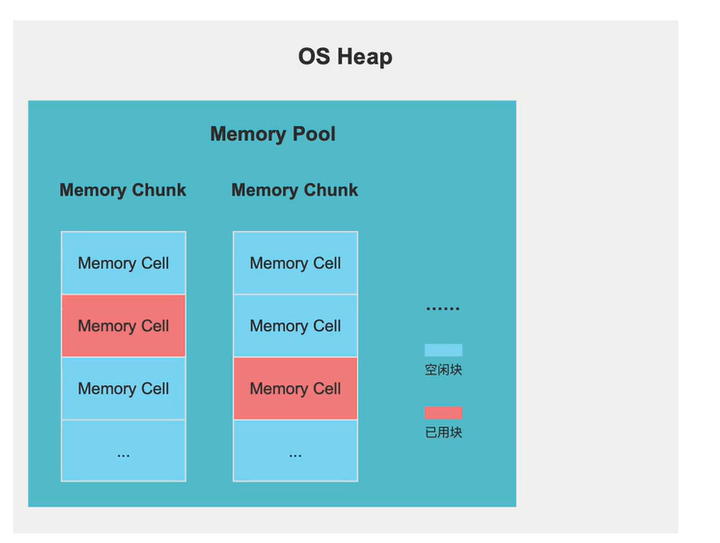 OS Heap

Memory Pool

Memory Chunk

Memory Cell

Memory Cell

Memory Cell

...

Memory Chunk

Memory Cell

Memory Cell

Memory Cell

...

......

空闲块

已用块